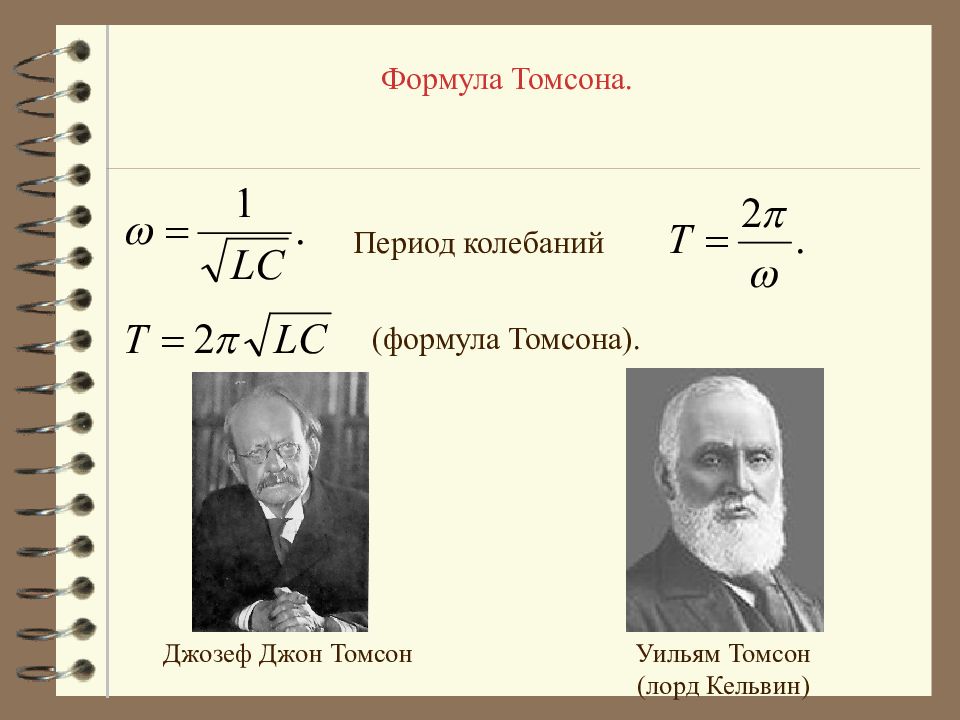 Формула Томсона.

$\omega = \frac{1}{\sqrt{LC}}.$ Период колебаний $T = \frac{2\pi}{\omega}.$

$T = 2\pi\sqrt{LC}$ (формула Томсона).

Джозеф Джон Томсон

Уильям Томсон
(лорд Кельвин)